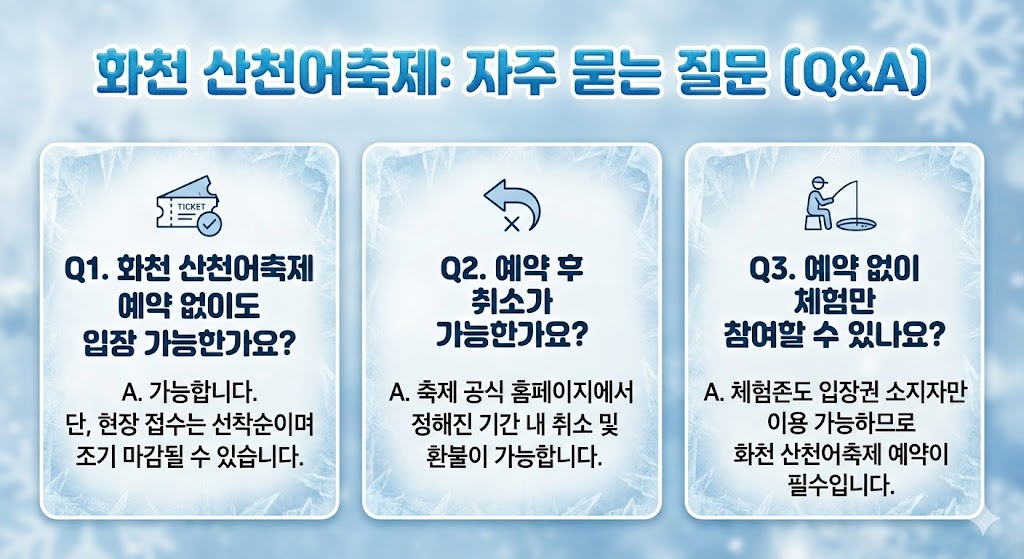 화천 산천어축제: 자주 묻는 질문 (Q&A)

TICKET

Q1. 화천 산천어축제 예약 없이도 입장 가능한가요?

A. 가능합니다. 단, 현장 접수는 선착순이며 조기 마감될 수 있습니다.

Q2. 예약 후 취소가 가능한가요?

A. 축제 공식 홈페이지에서 정해진 기간 내 취소 및 환불이 가능합니다.

Q3. 예약 없이 체험만 참여할 수 있나요?

A. 체험존도 입장권 소지자만 이용 가능하므로 화천 산천어축제 예약이 필수입니다.